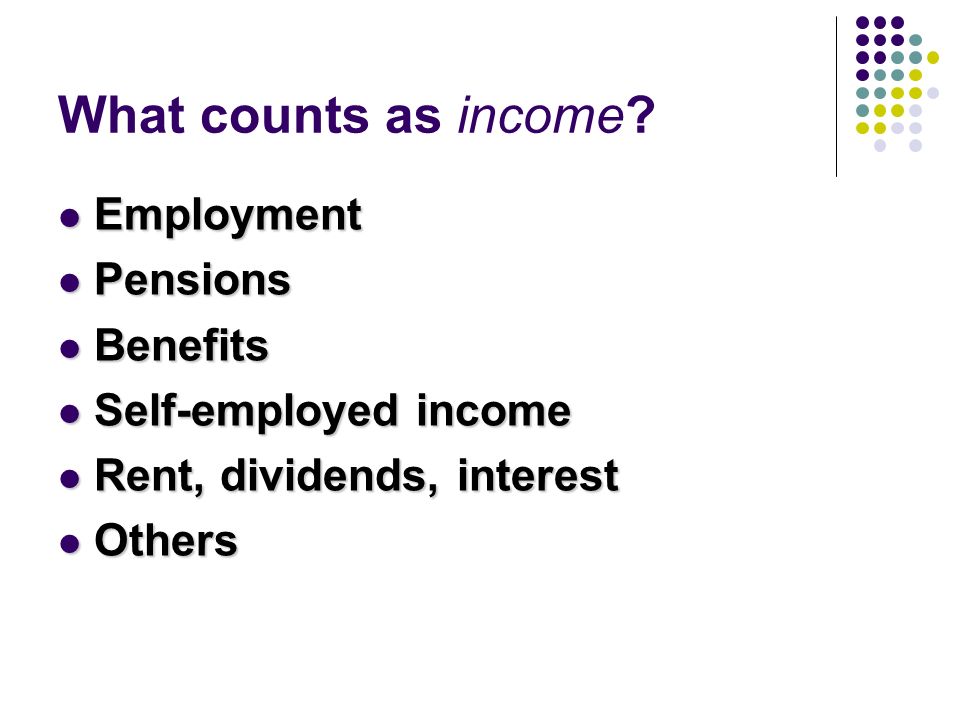 What counts as income?

- Employment
- Pensions
- Benefits
- Self-employed income
- Rent, dividends, interest
- Others